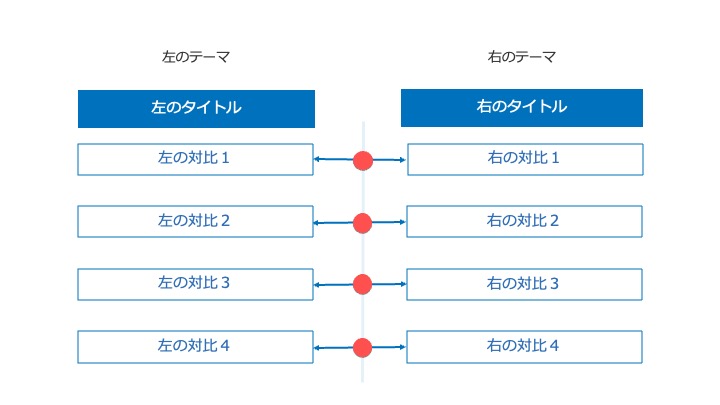 左のテーマ

左のタイトル

左の対比１

左の対比２

左の対比３

左の対比４

右のテーマ

右のタイトル

右の対比１

右の対比２

右の対比３

右の対比４